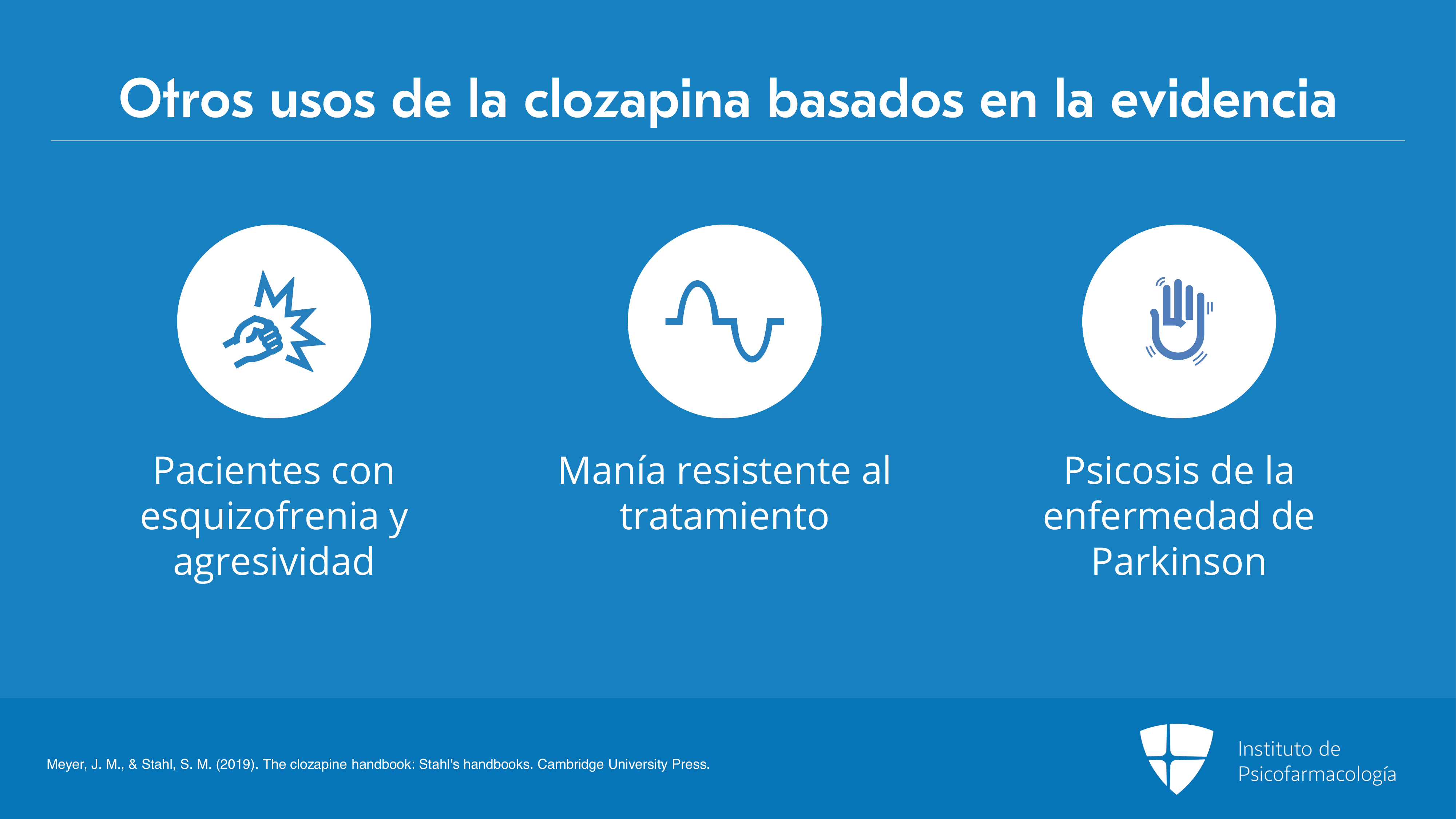 Otros usos de la clozapina basados en la evidencia

Pacientes con esquizofrenia y agresividad

Manía resistente al tratamiento

Psicosis de la enfermedad de Parkinson

Meyer, J. M., & Stahl, S. M. (2019). The clozapine handbook: Stahl's handbooks. Cambridge University Press.

Instituto de
Psicofarmacología